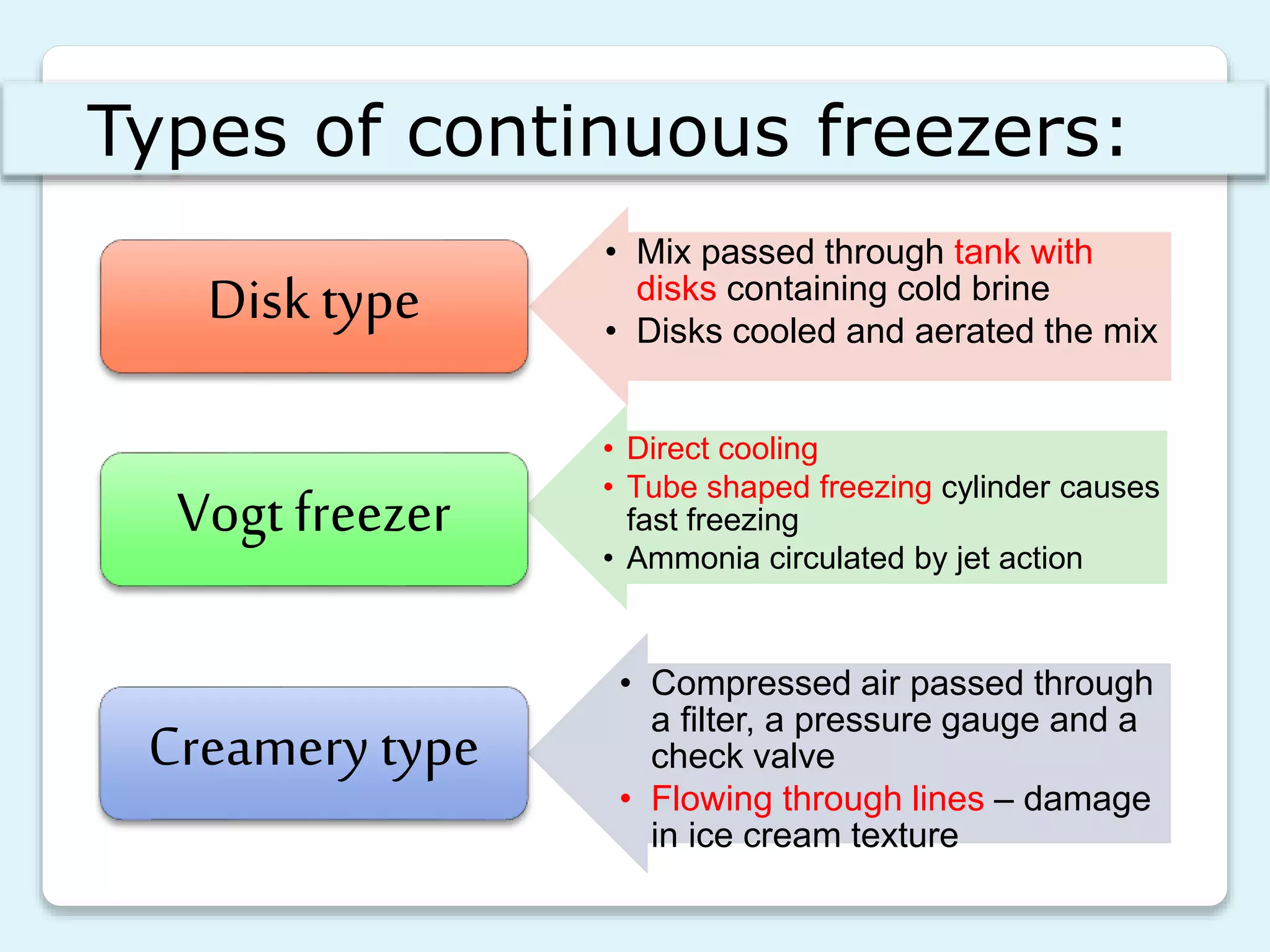 Types of continuous freezers:

Disk type

• Mix passed through tank with disks containing cold brine
• Disks cooled and aerated the mix

Vogt freezer

• Direct cooling
• Tube shaped freezing cylinder causes fast freezing
• Ammonia circulated by jet action

Creamery type

• Compressed air passed through a filter, a pressure gauge and a check valve
• Flowing through lines – damage in ice cream texture